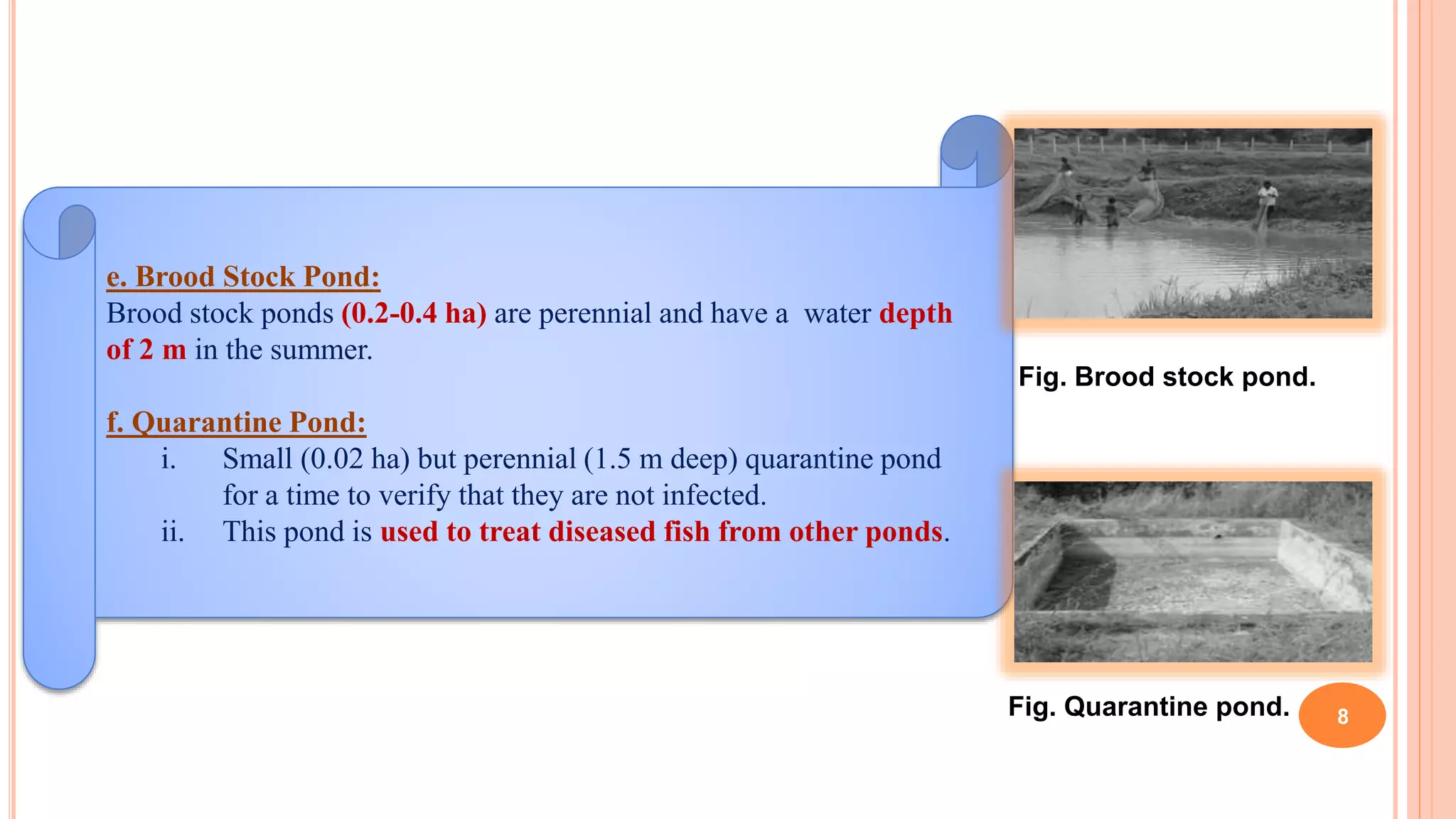 e. Brood Stock Pond:
Brood stock ponds (0.2-0.4 ha) are perennial and have a water depth of 2 m in the summer.

f. Quarantine Pond:
i. Small (0.02 ha) but perennial (1.5 m deep) quarantine pond for a time to verify that they are not infected.
ii. This pond is used to treat diseased fish from other ponds.

Fig. Brood stock pond.

Fig. Quarantine pond.

8